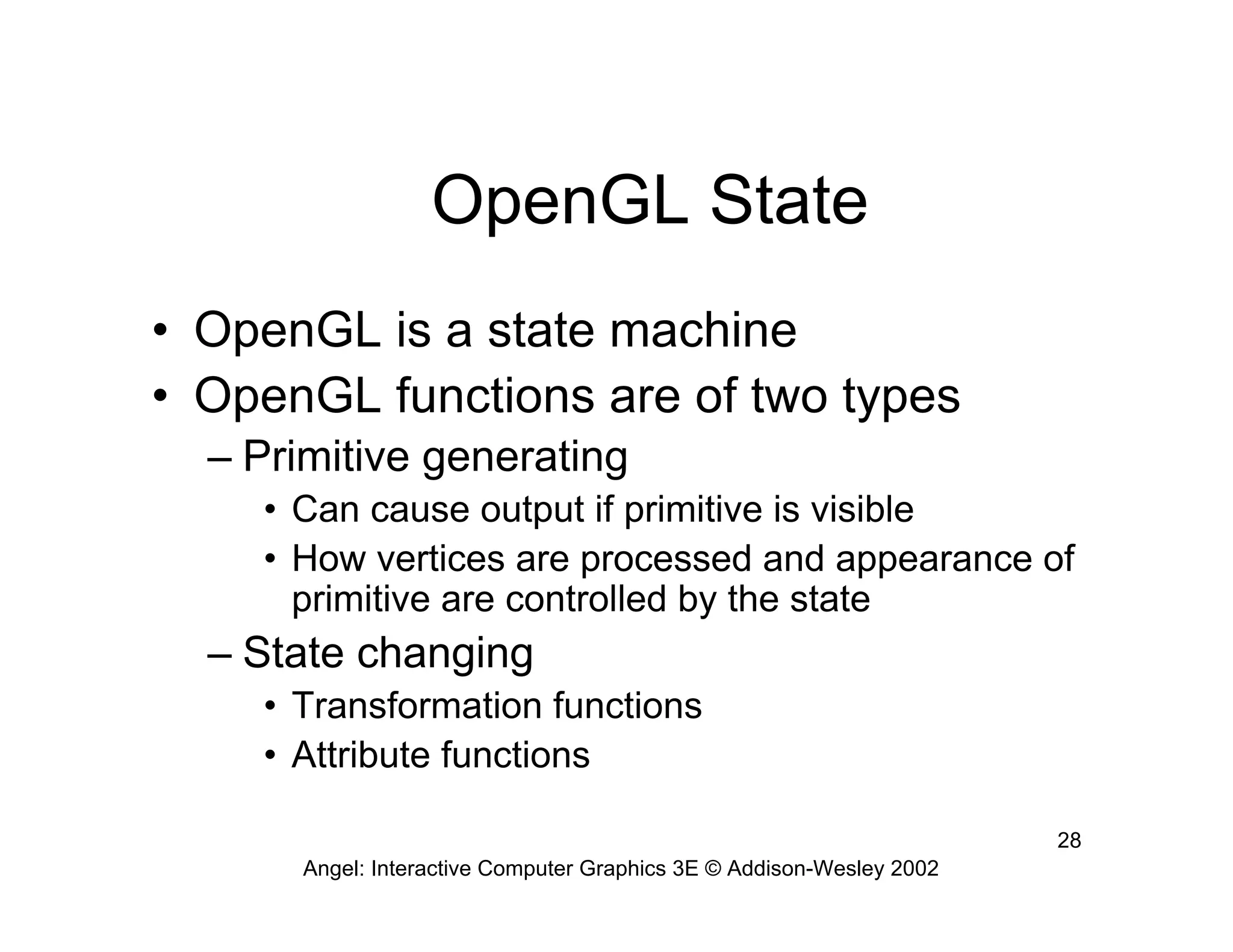 OpenGL State

• OpenGL is a state machine
• OpenGL functions are of two types
– Primitive generating
• Can cause output if primitive is visible
• How vertices are processed and appearance of primitive are controlled by the state
– State changing
• Transformation functions
• Attribute functions

28

Angel: Interactive Computer Graphics 3E © Addison-Wesley 2002